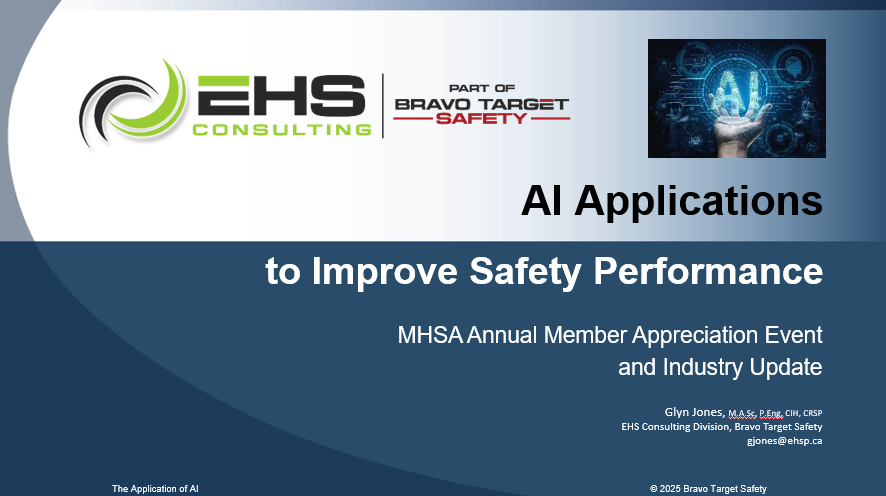 EHS CONSULTING

PART OF BRAVO TARGET SAFETY

AI

AI Applications

to Improve Safety Performance

MHSA Annual Member Appreciation Event and Industry Update

Glyn Jones, M.A.Sc, P.Eng, CIH, CRSP
EHS Consulting Division, Bravo Target Safety
gjones@ehsp.ca

The Application of AI

© 2025 Bravo Target Safety